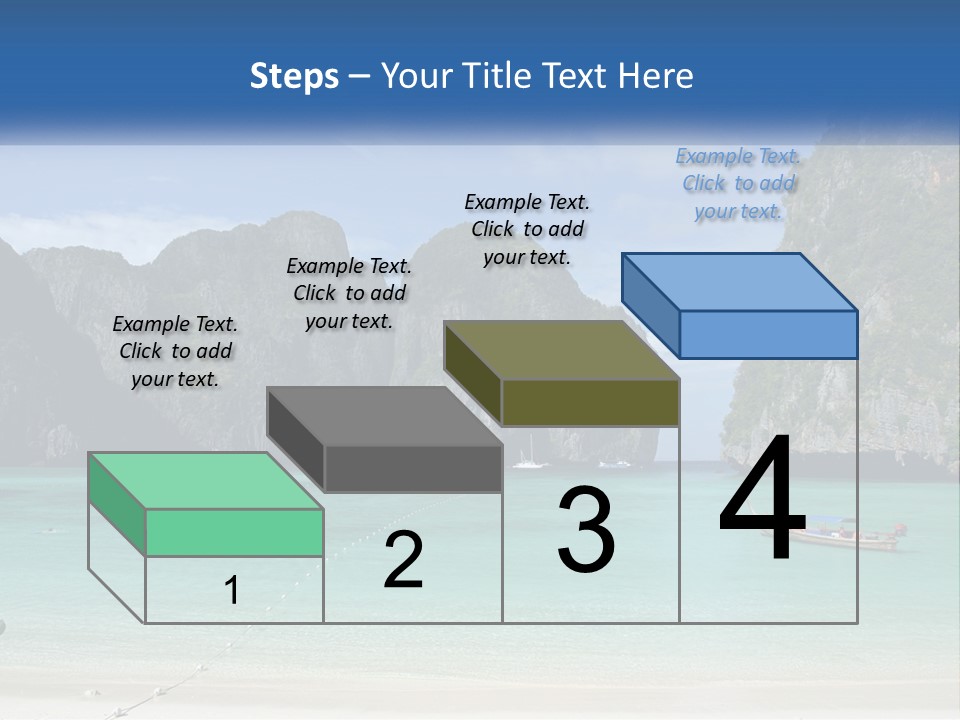 Steps – Your Title Text Here

Example Text. Click to add your text.

Example Text. Click to add your text.

Example Text. Click to add your text.

Example Text. Click to add your text.

1

2

3

4